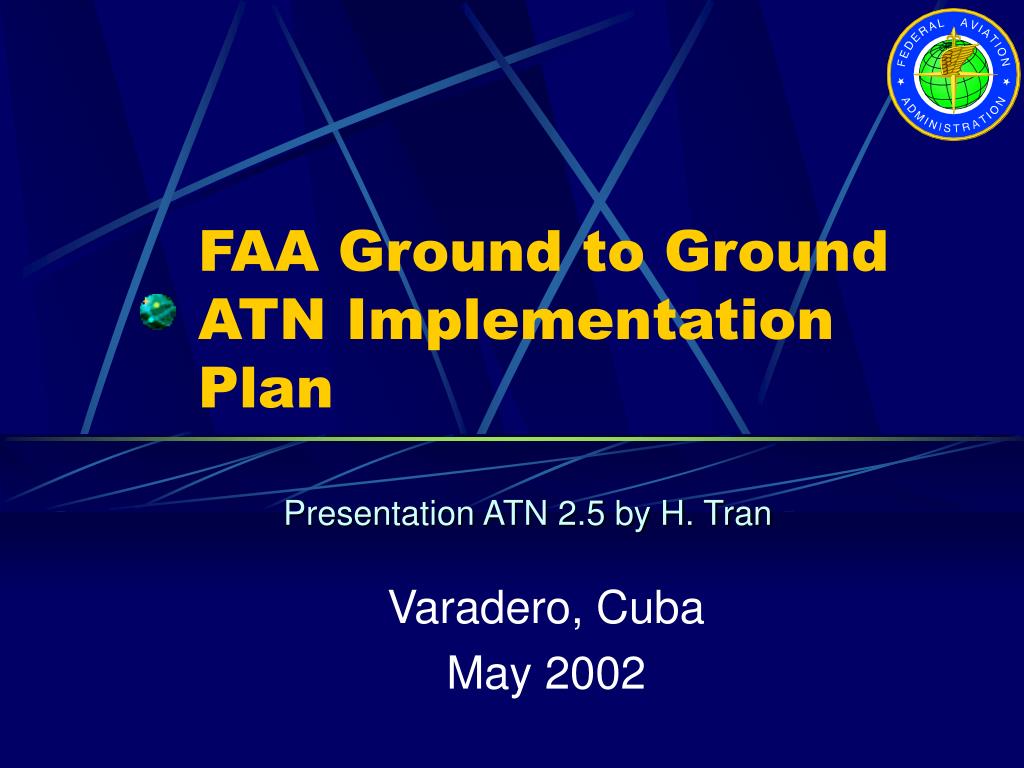 FEDERAL AVIATION ADMINISTRATION

FAA Ground to Ground ATN Implementation Plan

Presentation ATN 2.5 by H. Tran

Varadero, Cuba
May 2002